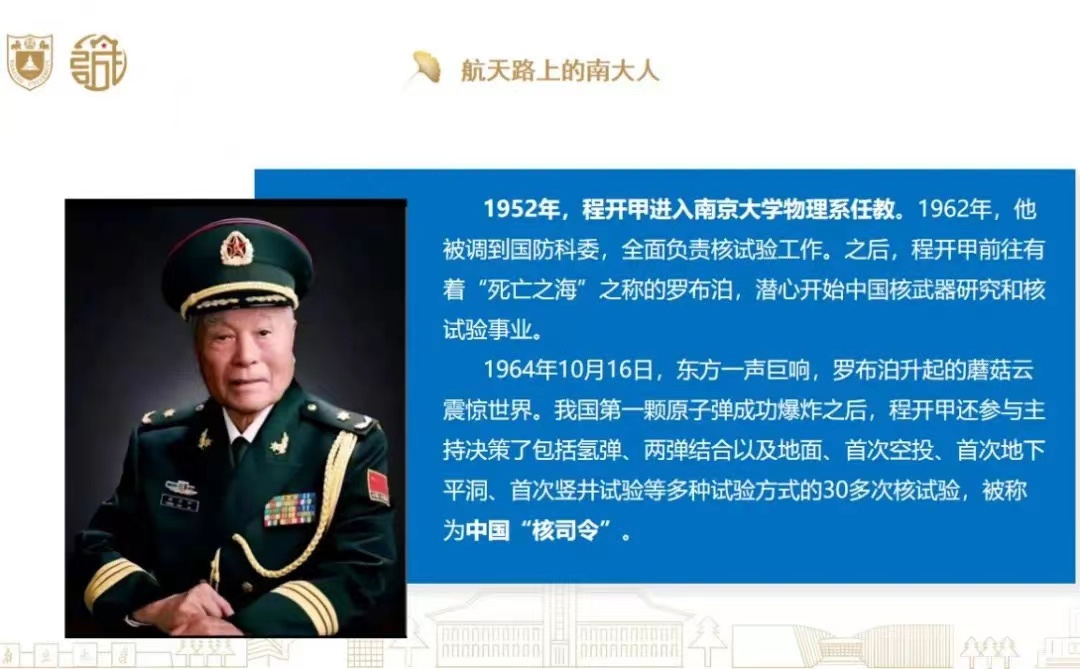 航天路上的南大人

1952年，程开甲进入南京大学物理系任教。1962年，他被调到国防科委，全面负责核试验工作。之后，程开甲前往有着“死亡之海”之称的罗布泊，潜心开始中国核武器研究和核试验事业。

1964年10月16日，东方一声巨响，罗布泊升起的蘑菇云震惊世界。我国第一颗原子弹成功爆炸之后，程开甲还参与主持决策了包括氢弹、两弹结合以及地面、首次空投、首次地下平洞、首次竖井试验等多种试验方式的30多次核试验，被称为中国“核司令”。